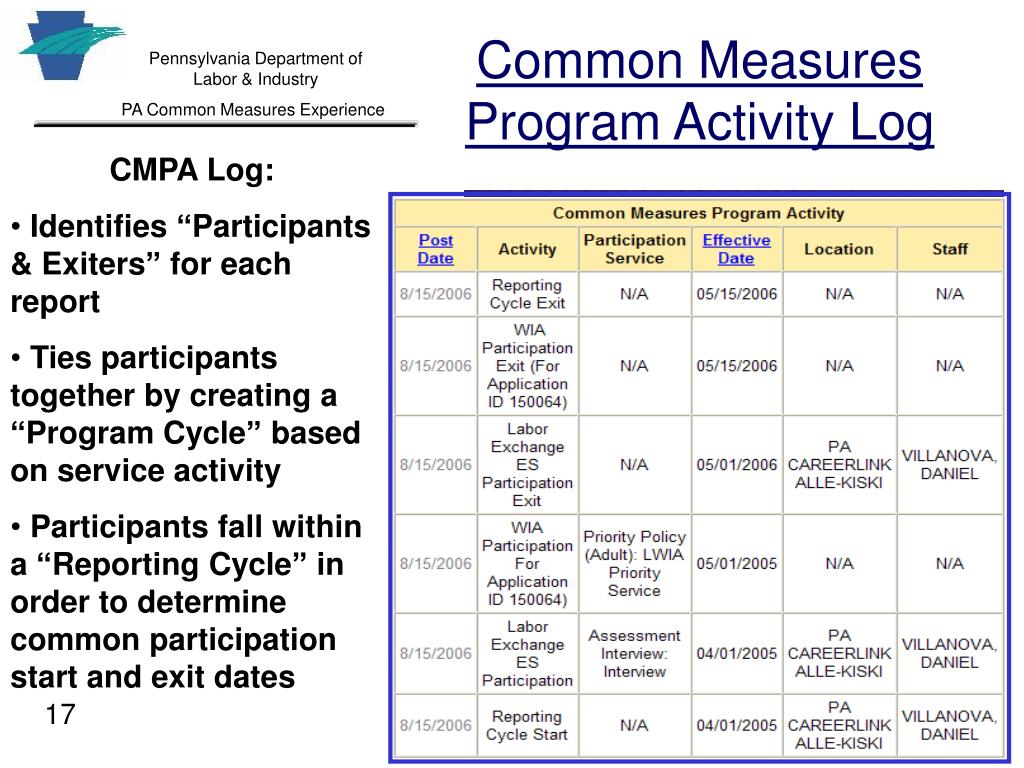 Pennsylvania Department of Labor & Industry

PA Common Measures Experience

Common Measures Program Activity Log

CMPA Log:

• Identifies “Participants & Exiters” for each report

• Ties participants together by creating a “Program Cycle” based on service activity

• Participants fall within a “Reporting Cycle” in order to determine common participation start and exit dates

17

Common Measures Program Activity

| Post Date | Activity | Participation Service | Effective Date | Location | Staff |
|---|---|---|---|---|---|
| 8/15/2006 | Reporting Cycle Exit | N/A | 05/15/2006 | N/A | N/A |
| 8/15/2006 | WIA Participation Exit (For Application ID 150064) | N/A | 05/15/2006 | N/A | N/A |
| 8/15/2006 | Labor Exchange ES Participation Exit | N/A | 05/01/2006 | PA CAREERLINK ALLE-KISKI | VILLANOVA, DANIEL |
| 8/15/2006 | WIA Participation For Application ID 150064) | Priority Policy (Adult): LWIA Priority Service | 05/01/2005 | N/A | N/A |
| 8/15/2006 | Labor Exchange ES Participation | Assessment Interview: Interview | 04/01/2005 | PA CAREERLINK ALLE-KISKI | VILLANOVA, DANIEL |
| 8/15/2006 | Reporting Cycle Start | N/A | 04/01/2005 | PA CAREERLINK ALLE-KISKI | VILLANOVA, DANIEL |